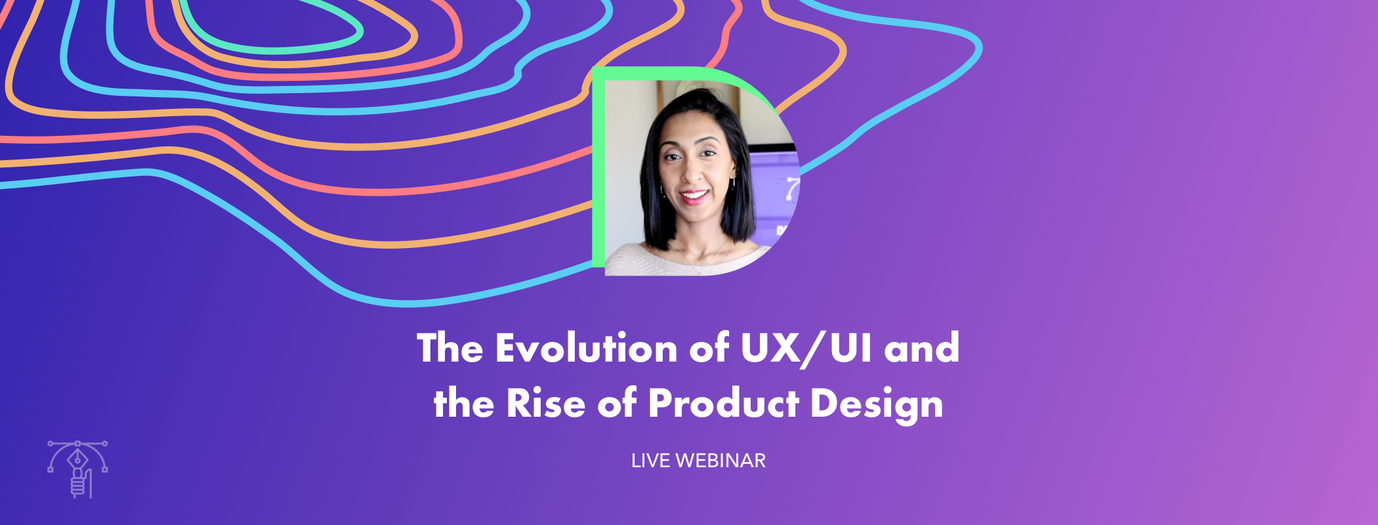 The Evolution of UX/UI and the Rise of Product Design

LIVE WEBINAR